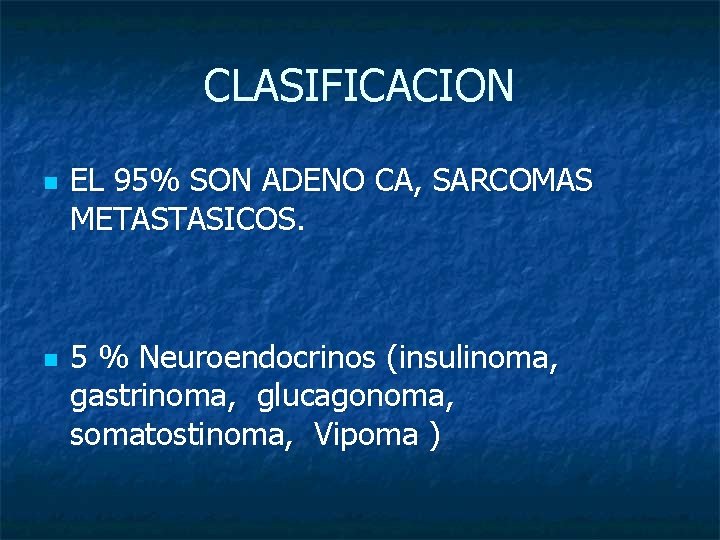 CLASIFICACION

EL 95% SON ADENO CA, SARCOMAS METASTASICOS.

5 % Neuroendocrinos (insulinoma, gastrinoma, glucagonoma, somatostinoma, Vipoma )